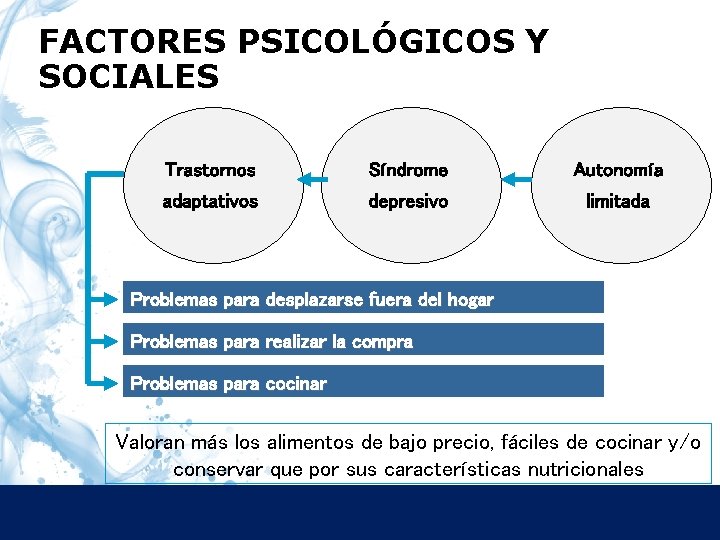 FACTORES PSICOLÓGICOS Y SOCIALES

Trastornos adaptativos

Síndrome depresivo

Autonomía limitada

Problemas para desplazarse fuera del hogar

Problemas para realizar la compra

Problemas para cocinar

Valoran más los alimentos de bajo precio, fáciles de cocinar y/o conservar que por sus características nutricionales